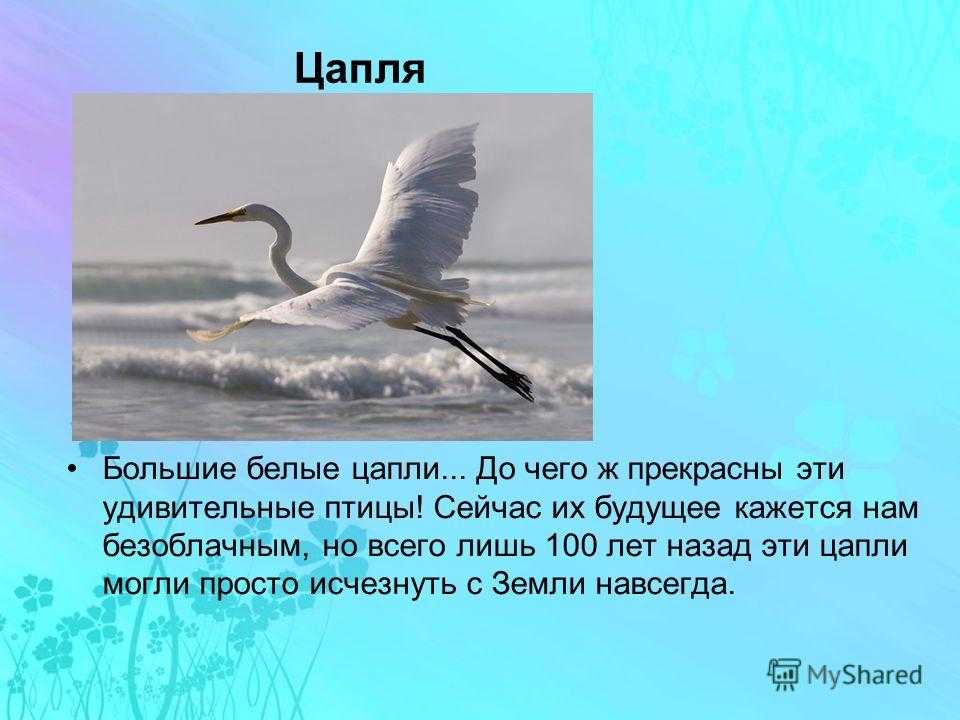 Цапля

• Большие белые цапли... До чего ж прекрасны эти удивительные птицы! Сейчас их будущее кажется нам безоблачным, но всего лишь 100 лет назад эти цапли могли просто исчезнуть с Земли навсегда.

MyShared